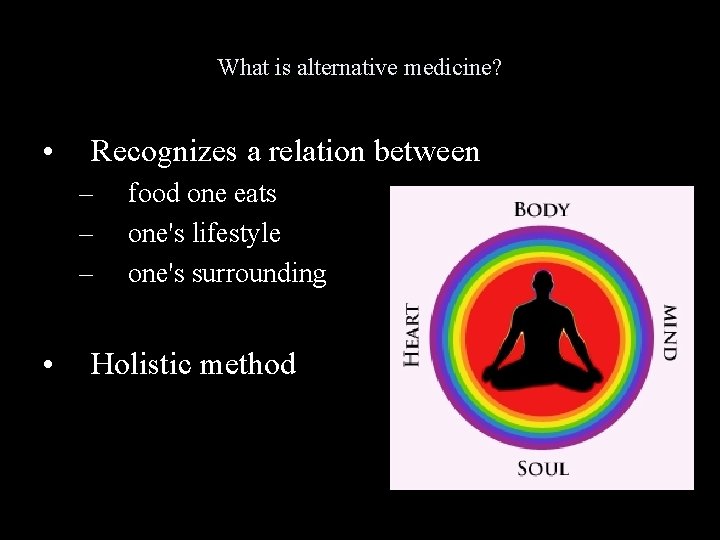 What is alternative medicine?

• Recognizes a relation between
– food one eats
– one's lifestyle
– one's surrounding

• Holistic method

BODY
HEART
MIND
SOUL